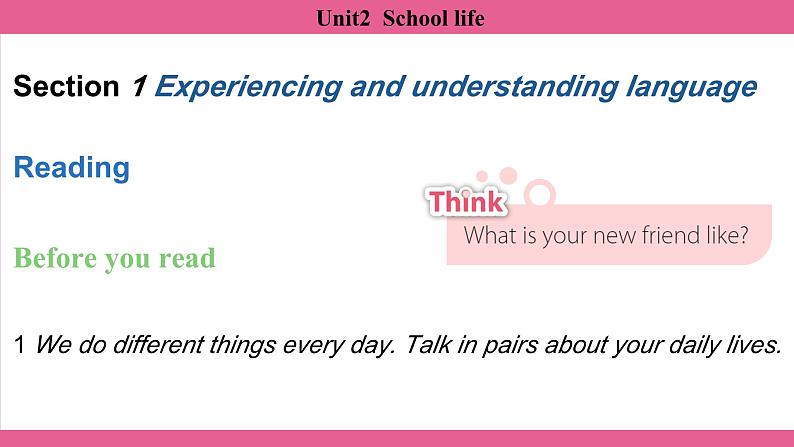 Unit2 School life

Section 1 Experiencing and understanding language

Reading

Think
What is your new friend like?

Before you read

1 We do different things every day. Talk in pairs about your daily lives.